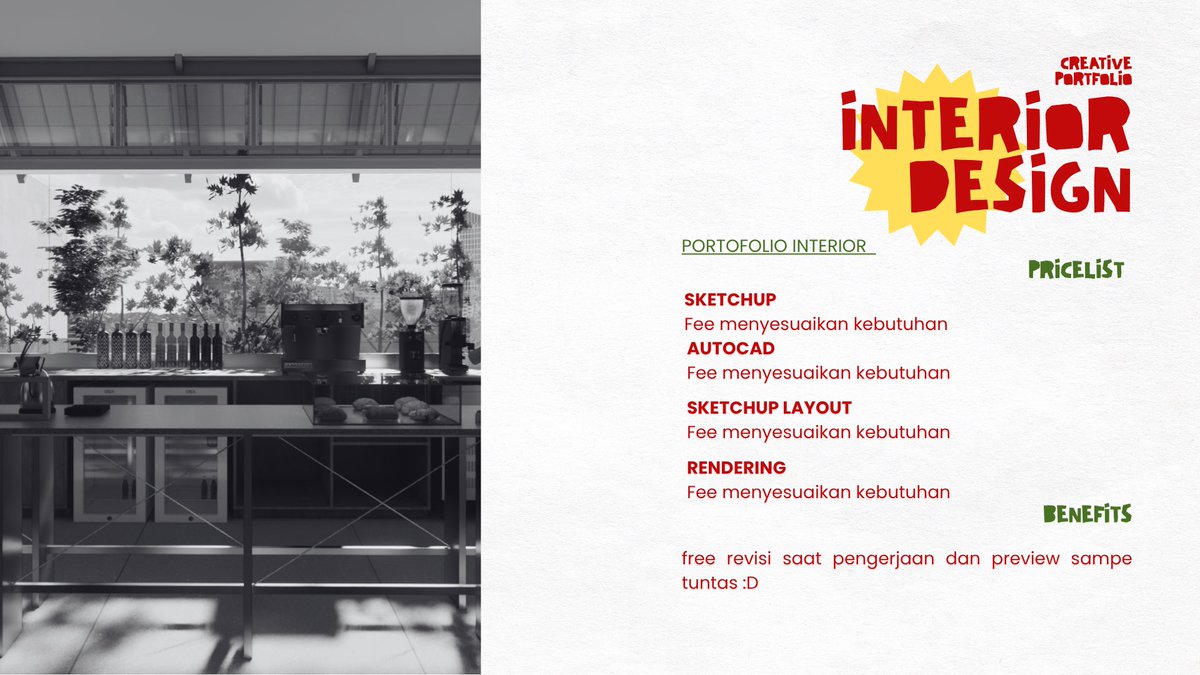 CREATIVE PORTFOLIO

INTERIOR DESIGN

PORTOFOLIO INTERIOR

PRICELIST

SKETCHUP
Fee menyesuaikan kebutuhan
AUTOCAD
Fee menyesuaikan kebutuhan
SKETCHUP LAYOUT
Fee menyesuaikan kebutuhan
RENDERING
Fee menyesuaikan kebutuhan

BENEFITS

free revisi saat pengerjaan dan preview sampe tuntas :D